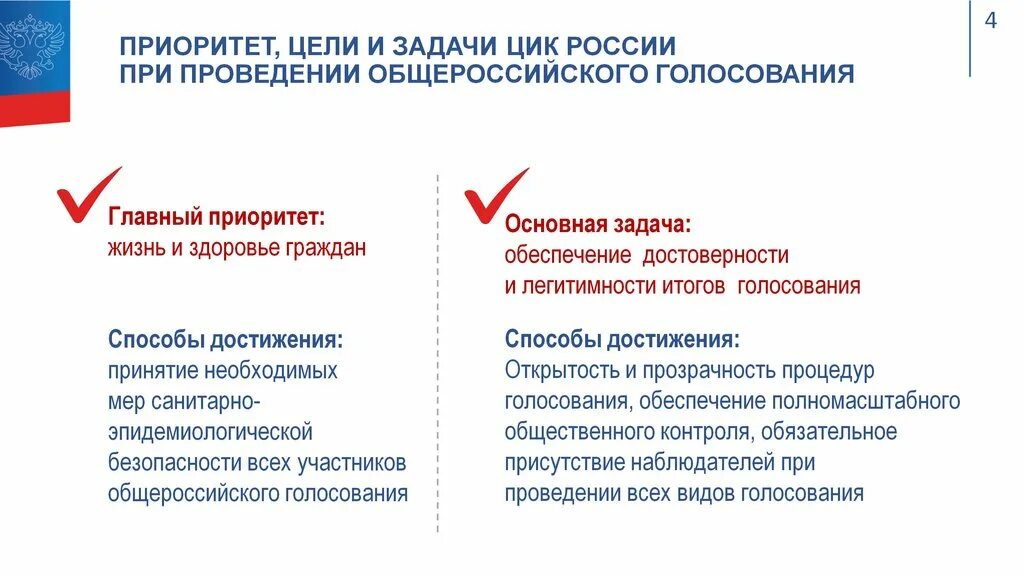 4

ПРИОРИТЕТ, ЦЕЛИ И ЗАДАЧИ ЦИК РОССИИ ПРИ ПРОВЕДЕНИИ ОБЩЕРОССИЙСКОГО ГОЛОСОВАНИЯ

Главный приоритет:
жизнь и здоровье граждан

Способы достижения:
принятие необходимых мер санитарно-эпидемиологической безопасности всех участников общероссийского голосования

Основная задача:
обеспечение достоверности и легитимности итогов голосования

Способы достижения:
Открытость и прозрачность процедур голосования, обеспечение полномасштабного общественного контроля, обязательное присутствие наблюдателей при проведении всех видов голосования